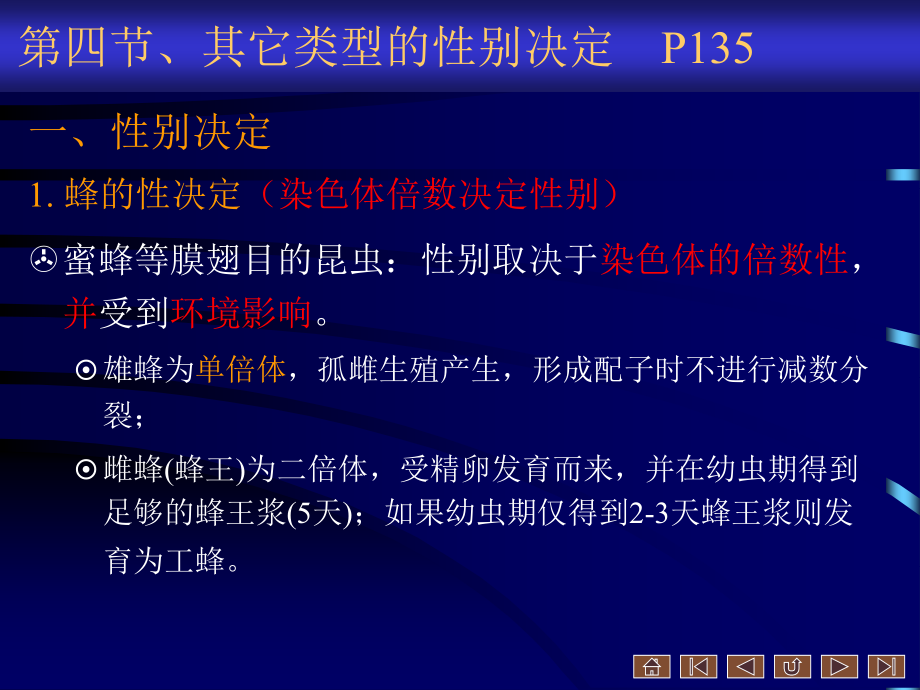 第四节、其它类型的性别决定 P135

一、性别决定

1. 蜂的性决定（染色体倍数决定性别）

蜜蜂等膜翅目的昆虫：性别取决于染色体的倍数性，并受到环境影响。

雄蜂为单倍体，孤雌生殖产生，形成配子时不进行减数分裂；

雌蜂(蜂王)为二倍体，受精卵发育而来，并在幼虫期得到足够的蜂王浆(5天)；如果幼虫期仅得到2-3天蜂王浆则发育为工蜂。